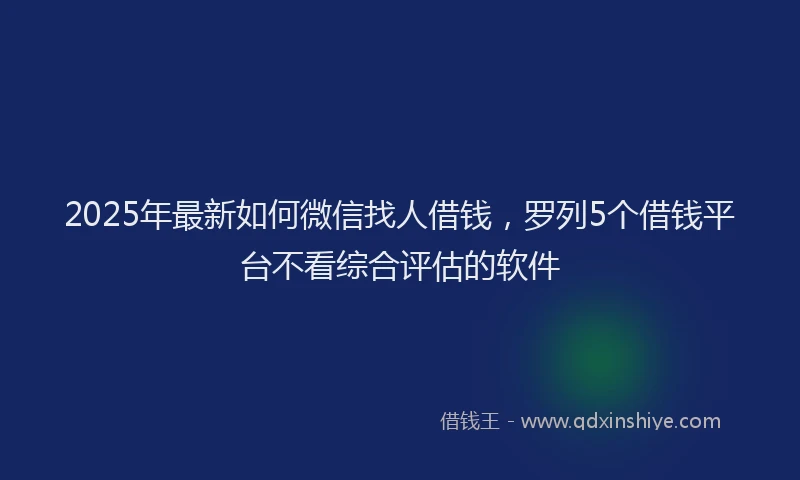 2025年最新如何微信找人借钱，罗列5个借钱平台不看综合评估的软件

借钱王 - www.qdxinshiye.com